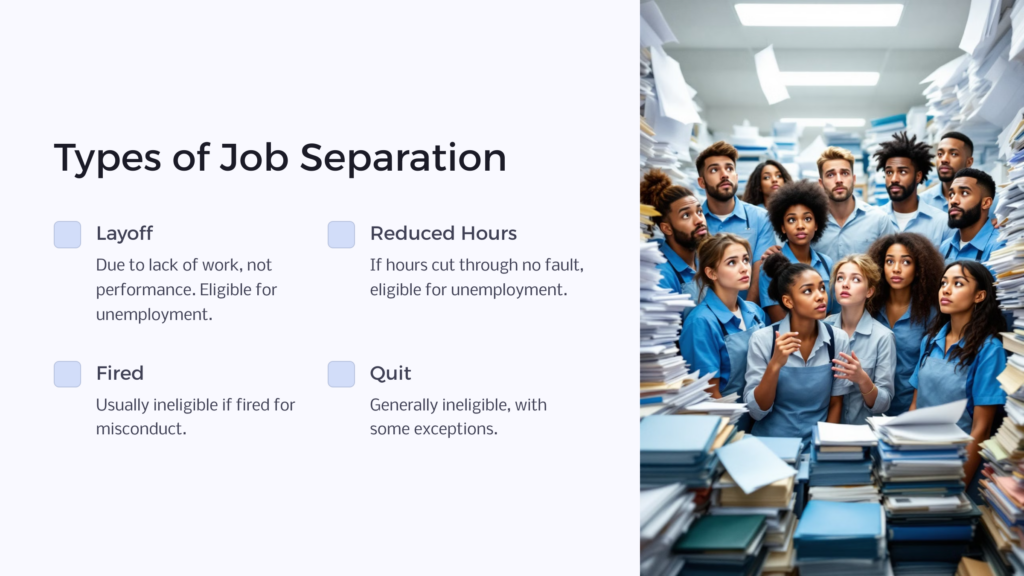 Types of Job Separation

Layoff

Due to lack of work, not performance. Eligible for unemployment.

Reduced Hours

If hours cut through no fault, eligible for unemployment.

Fired

Usually ineligible if fired for misconduct.

Quit

Generally ineligible, with some exceptions.